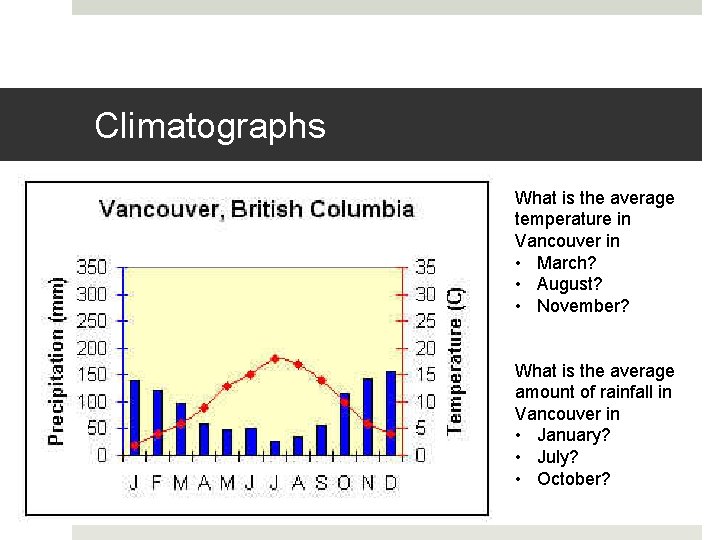 Climatographs

Vancouver, British Columbia

Precipitation (mm)

350
300
250
200
150
100
50
0

35
30
25
20
15
10
5
0

Temperature (C)

J F M A M J J A S O N D

What is the average temperature in Vancouver in
• March?
• August?
• November?

What is the average amount of rainfall in Vancouver in
• January?
• July?
• October?